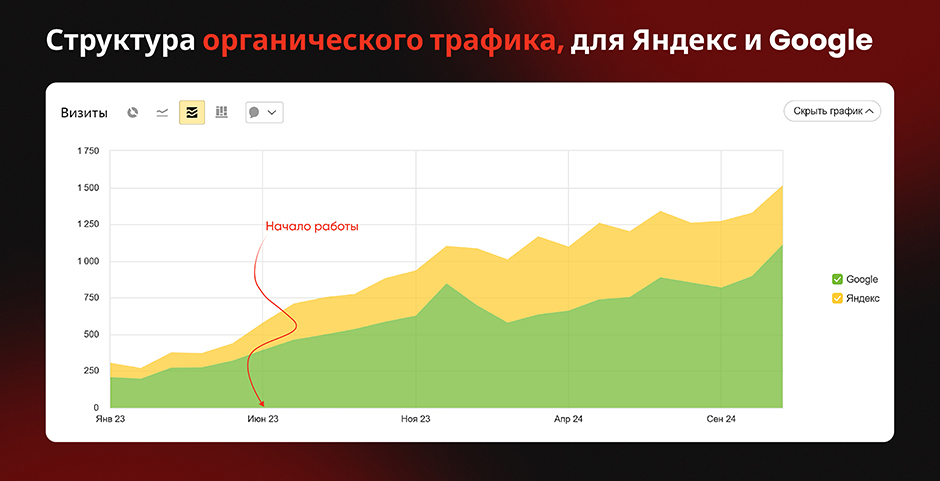 Структура органического трафика, для Яндекс и Google

Визиты

Скрыть график

1 750
1 500
1 250
1 000
750
500
250
0

Начало работы

Янв 23
Июн 23
Ноя 23
Апр 24
Сен 24

Google
Яндекс